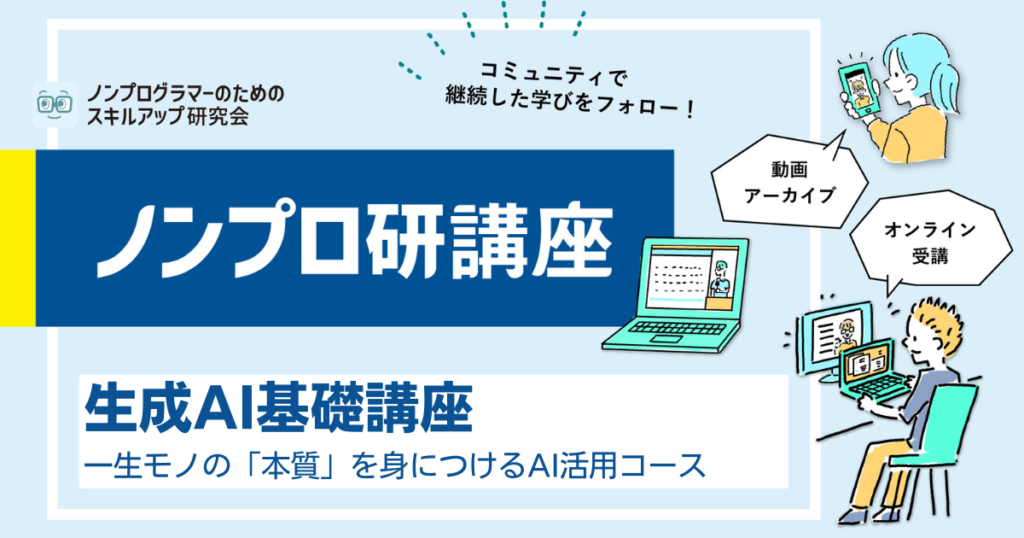 ノンプログラマーのための
スキルアップ研究会

コミュニティで
継続した学びをフォロー！

ノンプロ研講座

動画
アーカイブ

オンライン
受講

生成AI基礎講座
一生モノの「本質」を身につけるAI活用コース